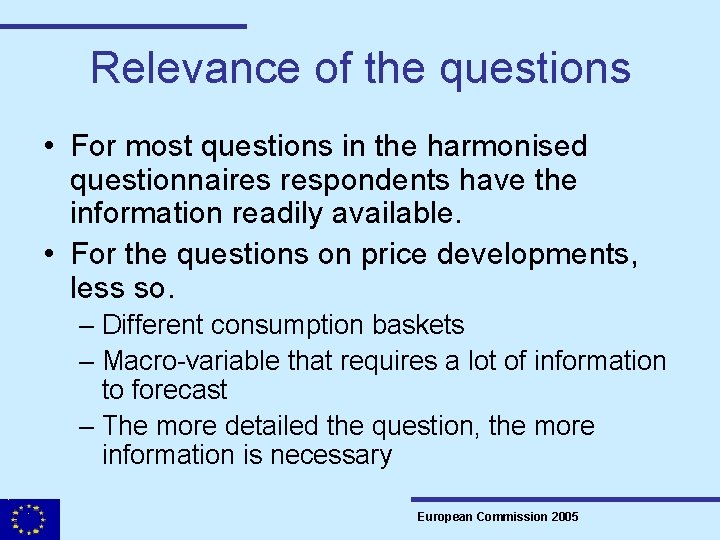 Relevance of the questions

• For most questions in the harmonised questionnaires respondents have the information readily available.

• For the questions on price developments, less so.

– Different consumption baskets

– Macro-variable that requires a lot of information to forecast

– The more detailed the question, the more information is necessary

European Commission 2005